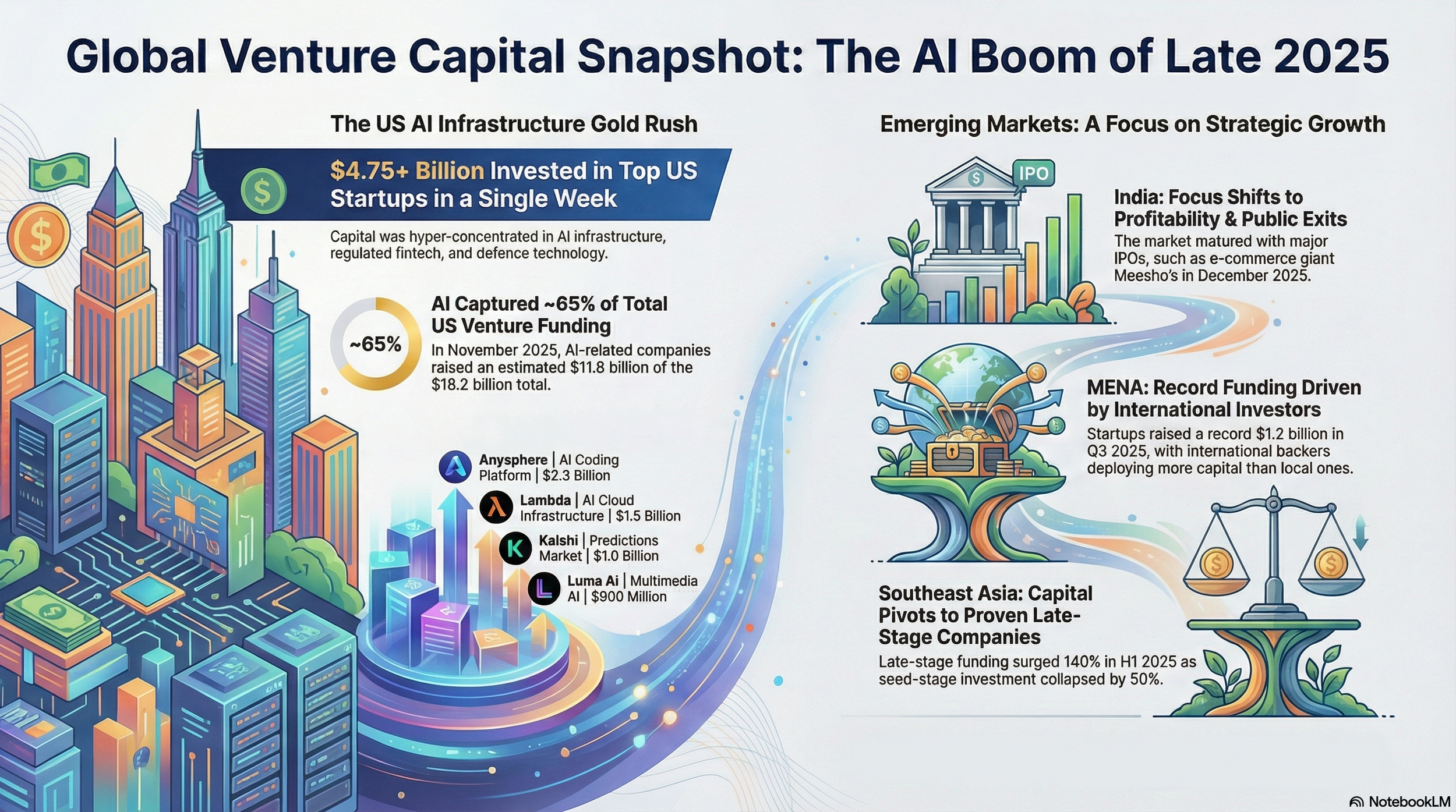 Global Venture Capital Snapshot: The AI Boom of Late 2025

The US AI Infrastructure Gold Rush

$4.75+ Billion Invested in Top US Startups in a Single Week

Capital was hyper-concentrated in AI infrastructure, regulated fintech, and defence technology.

~65%

AI Captured ~65% of Total US Venture Funding

In November 2025, AI-related companies raised an estimated $11.8 billion of the $18.2 billion total.

Anysphere | AI Coding Platform | $2.3 Billion

Lambda | AI Cloud Infrastructure | $1.5 Billion

Kalshi | Predictions Market | $1.0 Billion

Luma Ai | Multimedia AI | $900 Million

Emerging Markets: A Focus on Strategic Growth

IPO

India: Focus Shifts to Profitability & Public Exits

The market matured with major IPOs, such as e-commerce giant Meesho's in December 2025.

MENA: Record Funding Driven by International Investors

Startups raised a record $1.2 billion in Q3 2025, with international backers deploying more capital than local ones.

Southeast Asia: Capital Pivots to Proven Late-Stage Companies

Late-stage funding surged 140% in H1 2025 as seed-stage investment collapsed by 50%.

NotebookLM